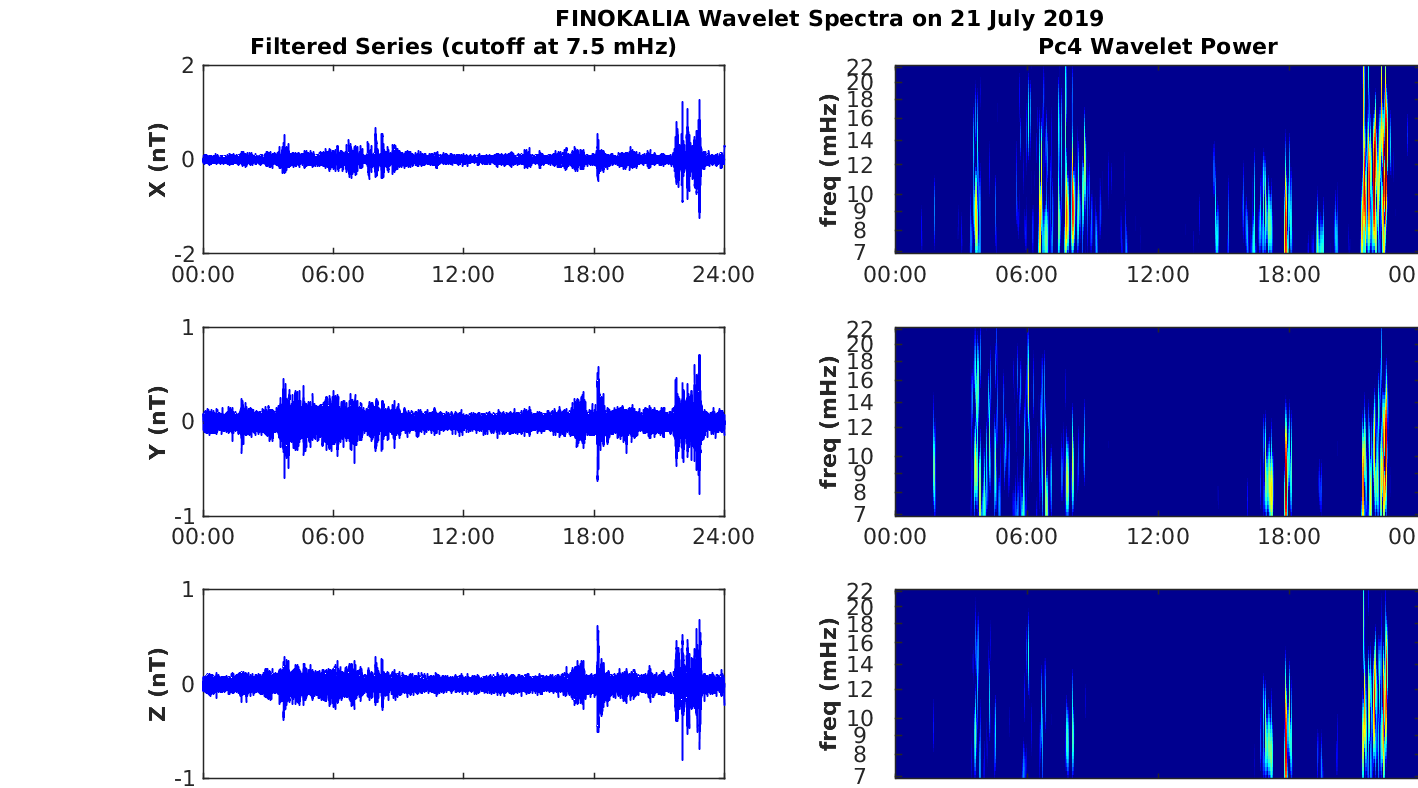 FINOKALIA Wavelet Spectra on 21 July 2019

Filtered Series (cutoff at 7.5 mHz)

X (nT)
2
0
-2
00:00 06:00 12:00 18:00 24:00

Y (nT)
1
0
-1
00:00 06:00 12:00 18:00 24:00

Z (nT)
1
0
-1

Pc4 Wavelet Power

freq (mHz)
22
20
18
16
14
12
10
9
8
7
00:00 06:00 12:00 18:00 00

freq (mHz)
22
20
18
16
14
12
10
9
8
7
00:00 06:00 12:00 18:00 00

freq (mHz)
22
20
18
16
14
12
10
9
8
7